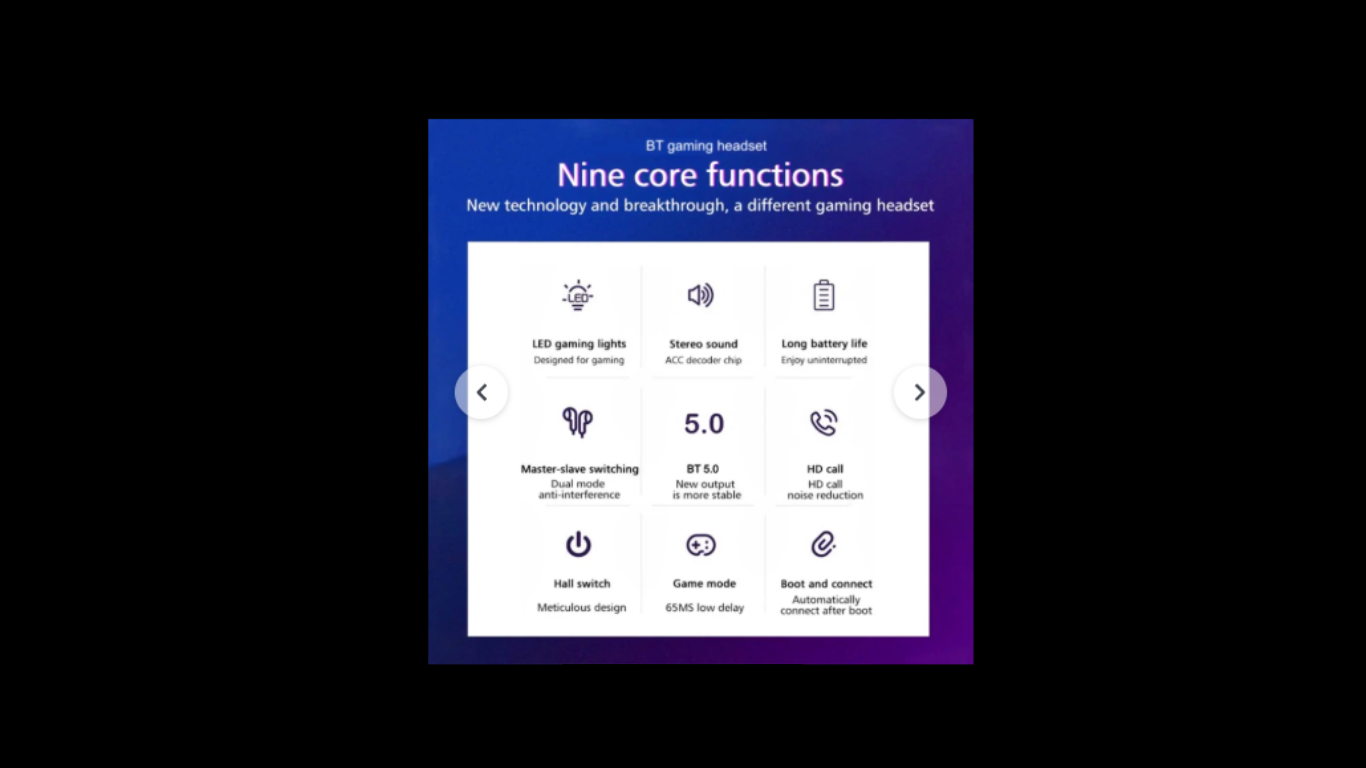 BT gaming headset

Nine core functions

New technology and breakthrough, a different gaming headset

LED

LED gaming lights
Designed for gaming

Stereo sound
ACC decoder chip

Long battery life
Enjoy uninterrupted

Master-slave switching
Dual mode anti-interference

5.0

BT 5.0
New output is more stable

HD call
HD call noise reduction

Hall switch
Meticulous design

Game mode
65MS low delay

Boot and connect
Automatically connect after boot